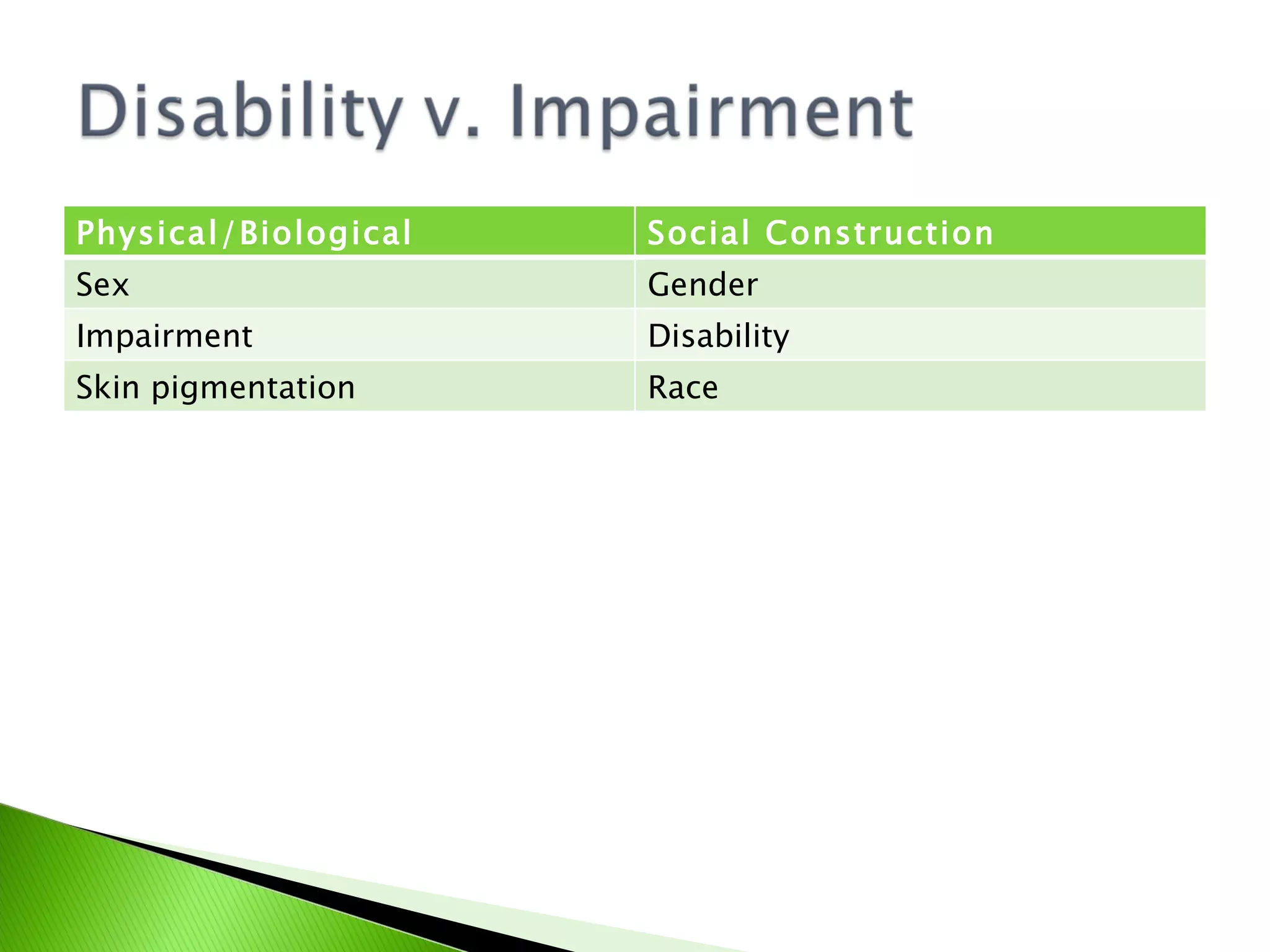 Disability v. Impairment

| Physical/Biological | Social Construction |
|---|---|
| Sex | Gender |
| Impairment | Disability |
| Skin pigmentation | Race |